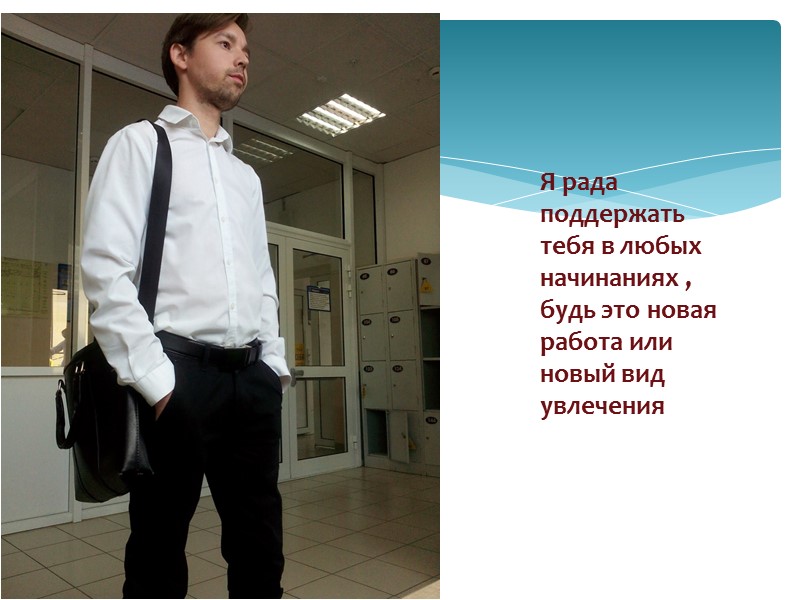 Я рада поддержать тебя в любых начинаниях , будь это новая работа или новый вид увлечения